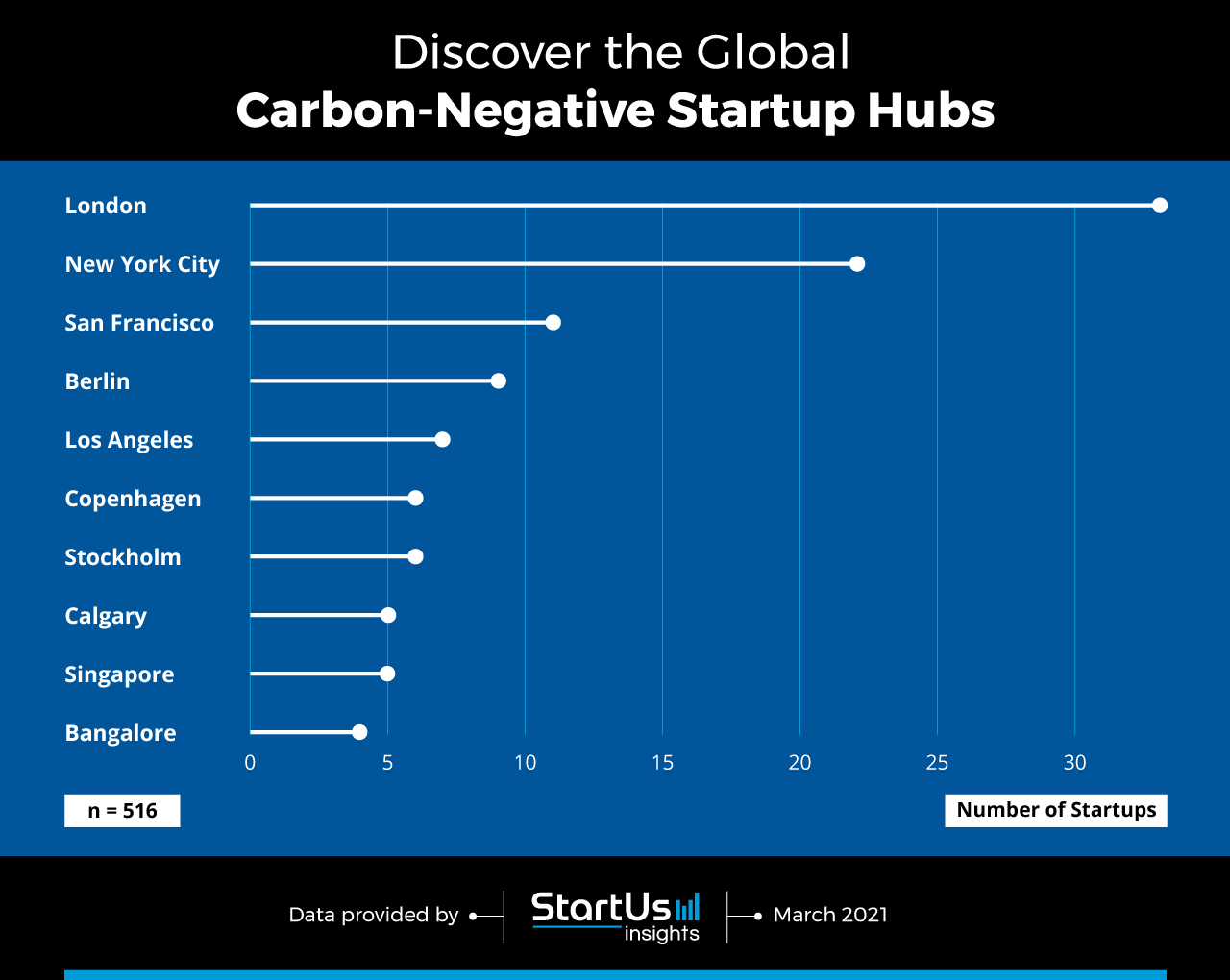 Discover the Global
Carbon-Negative Startup Hubs

London
New York City
San Francisco
Berlin
Los Angeles
Copenhagen
Stockholm
Calgary
Singapore
Bangalore

0 5 10 15 20 25 30

n = 516

Number of Startups

Data provided by StartUs insights March 2021